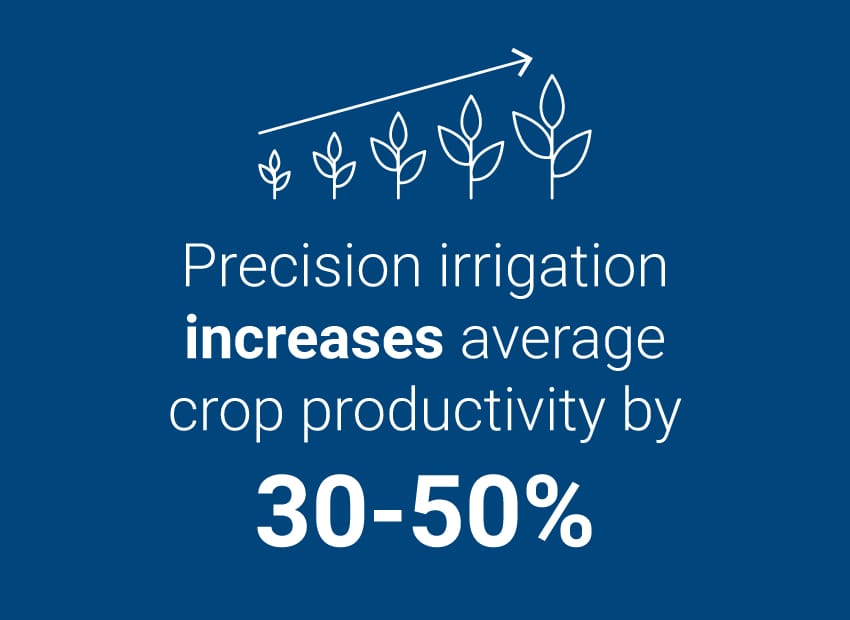 Precision irrigation increases average crop productivity by

30-50%